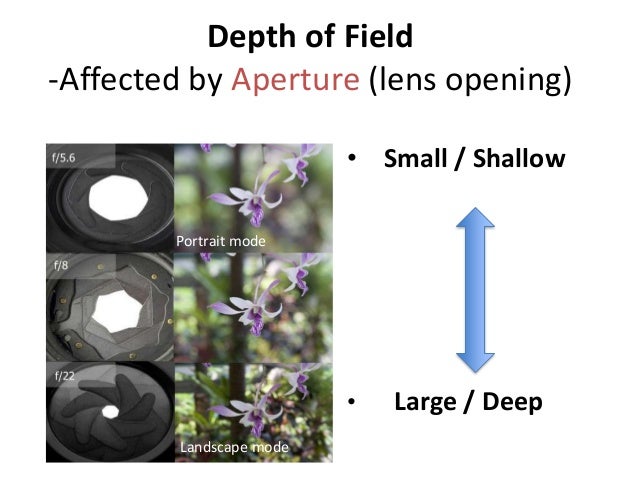 Depth of Field
-Affected by Aperture (lens opening)

f/5.6

Portrait mode

f/8

f/22

Landscape mode

• Small / Shallow

• Large / Deep